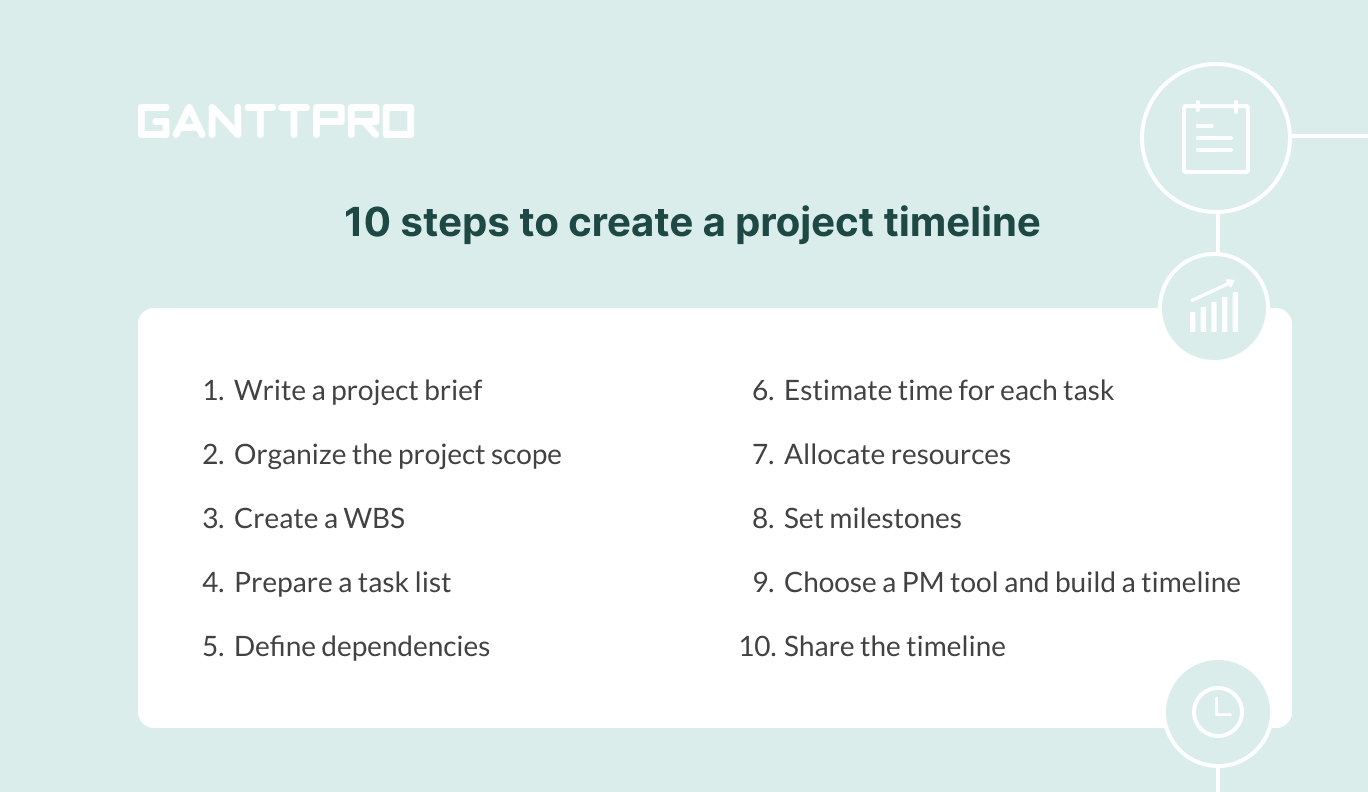 GANTTPRO

10 steps to create a project timeline

1. Write a project brief
2. Organize the project scope
3. Create a WBS
4. Prepare a task list
5. Define dependencies

6. Estimate time for each task
7. Allocate resources
8. Set milestones
9. Choose a PM tool and build a timeline
10. Share the timeline